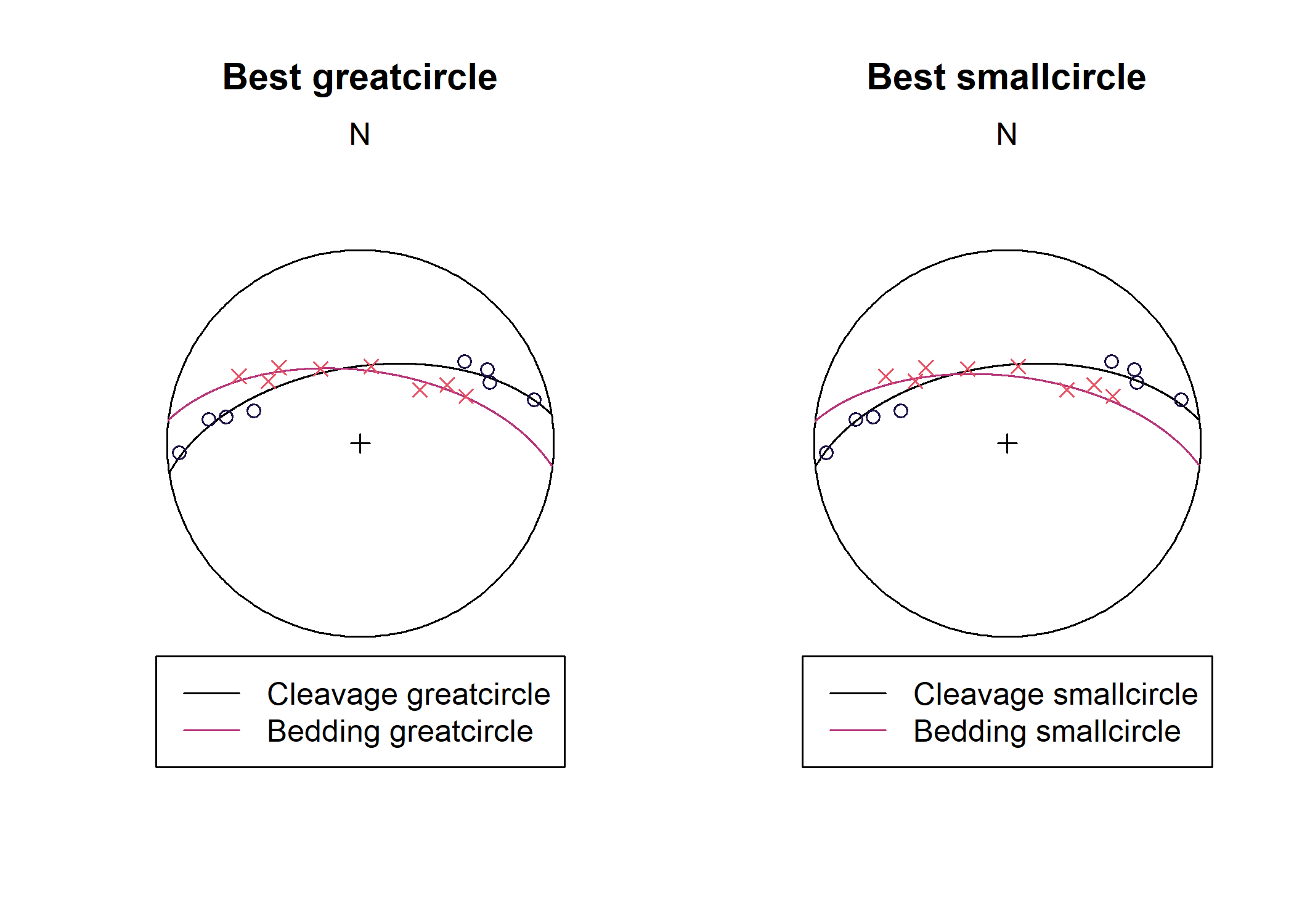 Best greatcircle

N

Cleavage greatcircle
Bedding greatcircle

Best smallcircle

N

Cleavage smallcircle
Bedding smallcircle